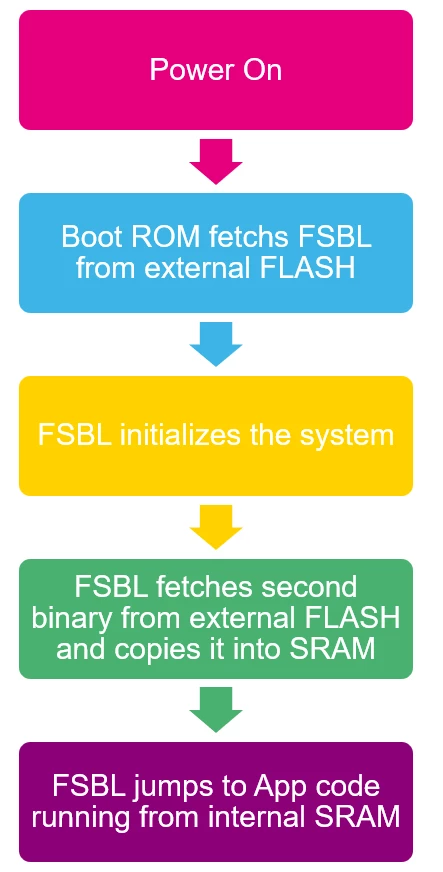 Power On

Boot ROM fetchs FSBL from external FLASH

FSBL initializes the system

FSBL fetches second binary from external FLASH and copies it into SRAM

FSBL jumps to App code running from internal SRAM